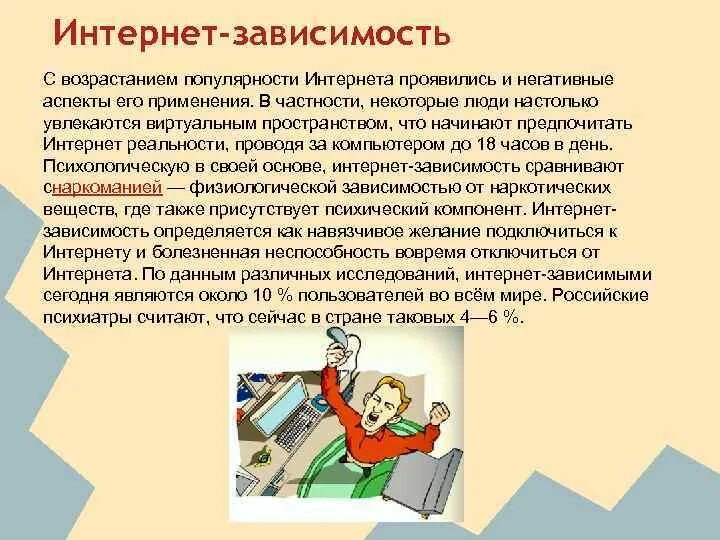 Интернет-зависимость

С возрастанием популярности Интернета проявились и негативные аспекты его применения. В частности, некоторые люди настолько увлекаются виртуальным пространством, что начинают предпочитать Интернет реальности, проводя за компьютером до 18 часов в день. Психологическую в своей основе, интернет-зависимость сравнивают снаркоманией — физиологической зависимостью от наркотических веществ, где также присутствует психический компонент. Интернет-зависимость определяется как навязчивое желание подключиться к Интернету и болезненная неспособность вовремя отключиться от Интернета. По данным различных исследований, интернет-зависимыми сегодня являются около 10 % пользователей во всём мире. Российские психиатры считают, что сейчас в стране таковых 4—6 %.